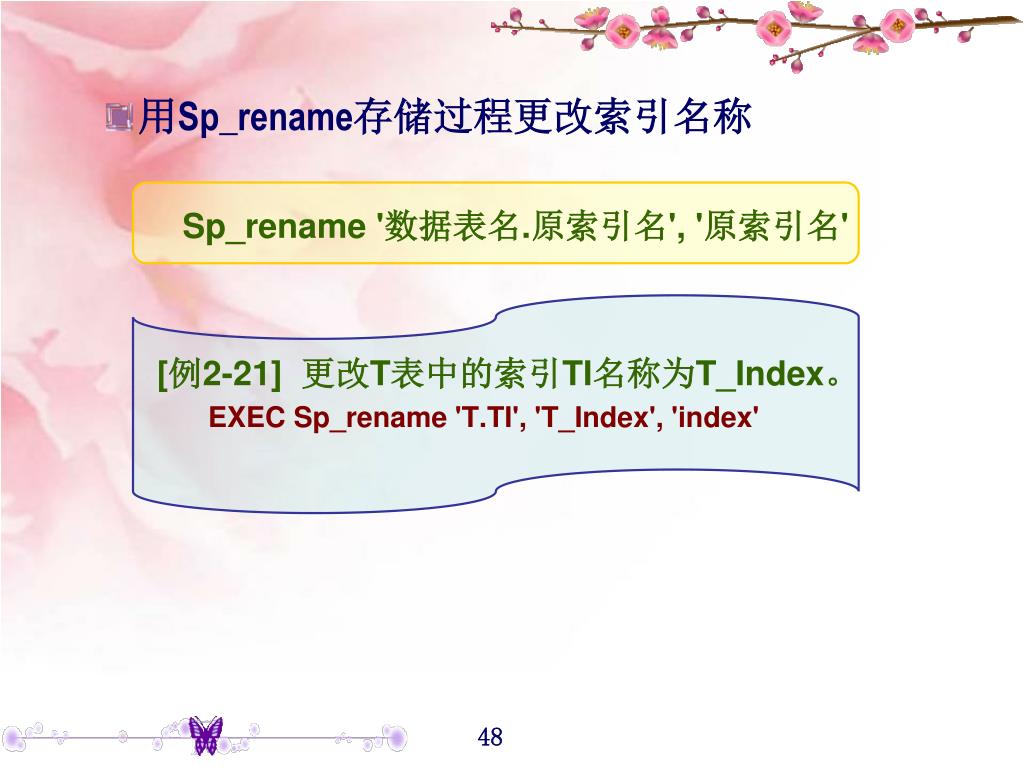 用Sp_rename存储过程更改索引名称

Sp_rename '数据表名.原索引名', '原索引名'

[例2-21] 更改T表中的索引TI名称为T_Index。
EXEC Sp_rename 'T.TI', 'T_Index', 'index'

48